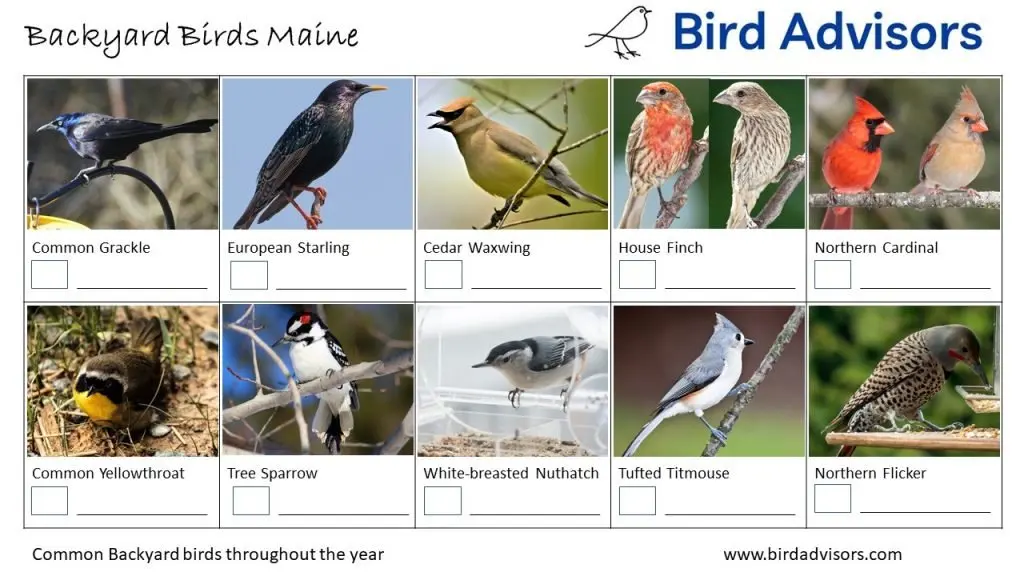 Backyard Birds Maine

Bird Advisors

| Common Grackle | European Starling | Cedar Waxwing | House Finch | Northern Cardinal |
|---|---|---|---|---|
| Common Yellowthroat | Tree Sparrow | White-breasted Nuthatch | Tufted Titmouse | Northern Flicker |

Common Backyard birds throughout the year

www.birdadvisors.com